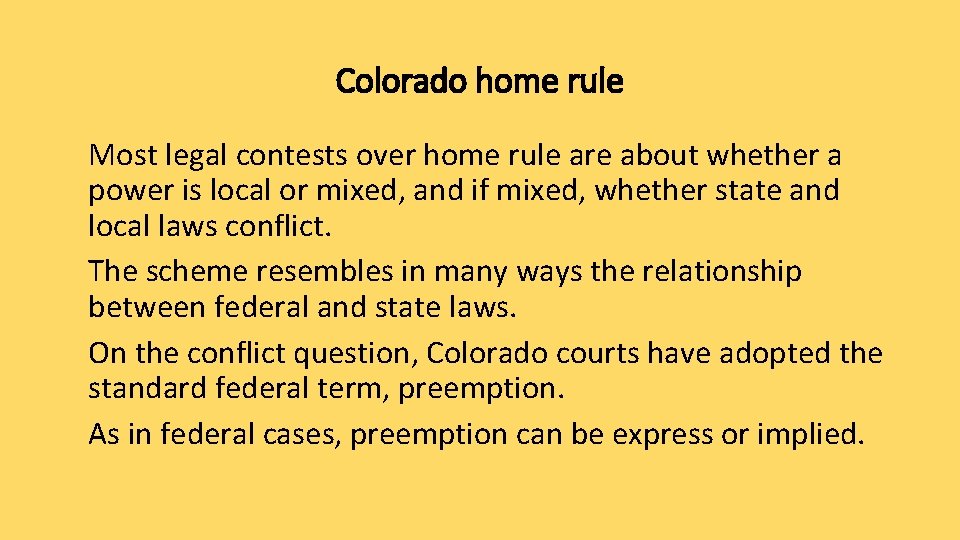 Colorado home rule

Most legal contests over home rule are about whether a power is local or mixed, and if mixed, whether state and local laws conflict.

The scheme resembles in many ways the relationship between federal and state laws.

On the conflict question, Colorado courts have adopted the standard federal term, preemption.

As in federal cases, preemption can be express or implied.